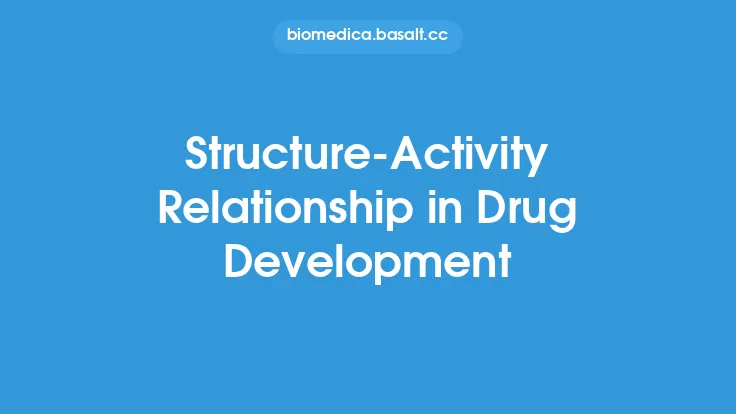 biomedica.basalt.cc

Structure-Activity Relationship in Drug Development